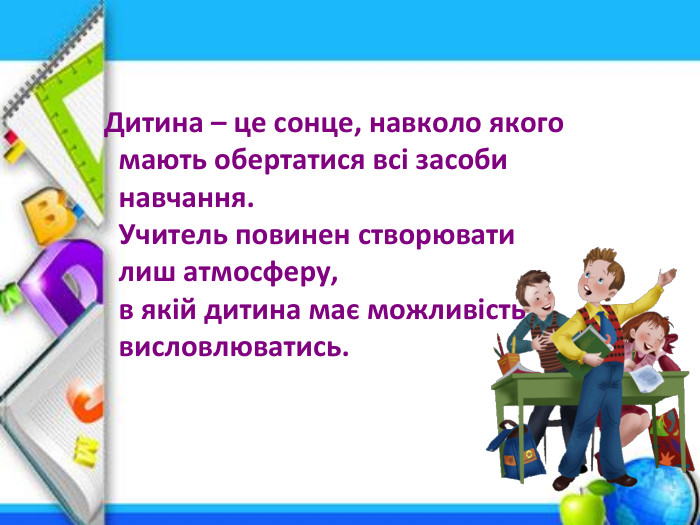 Дитина – це сонце, навколо якого мають обертатися всі засоби навчання.
Учитель повинен створювати лиш атмосферу,
в якій дитина має можливість висловлюватись.